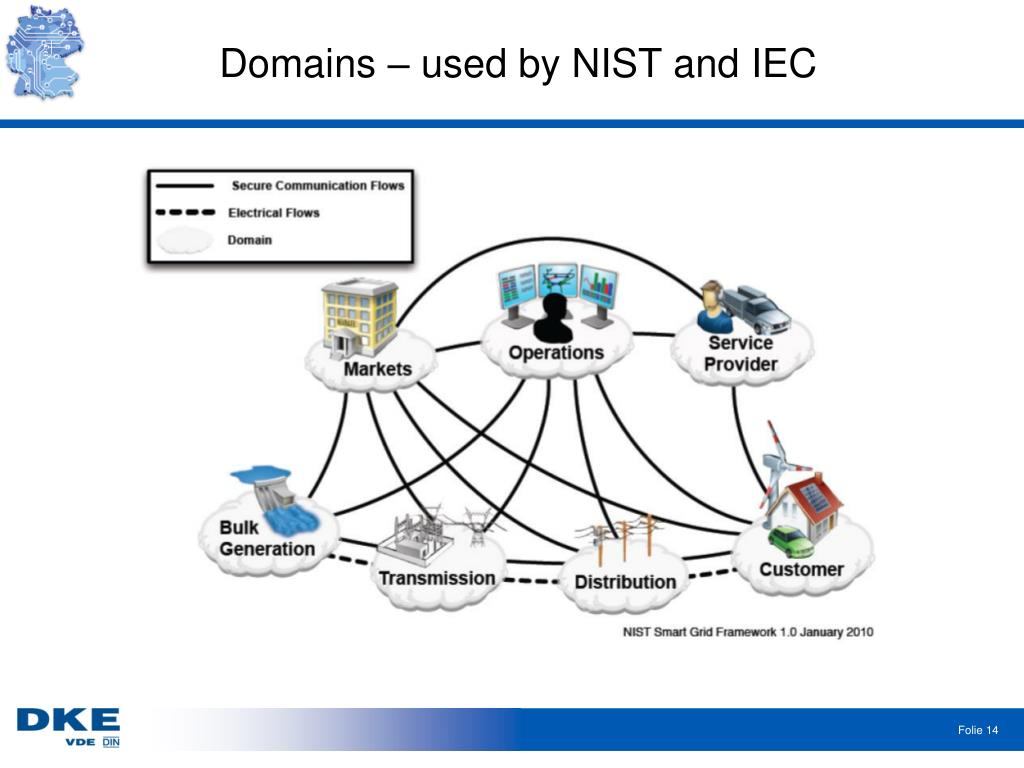 Domains – used by NIST and IEC

Secure Communication Flows
Electrical Flows
Domain

Markets
Operations
Service Provider
Bulk Generation
Transmission
Distribution
Customer

NIST Smart Grid Framework 1.0 January 2010

DKE
VDE DIN

Folie 14